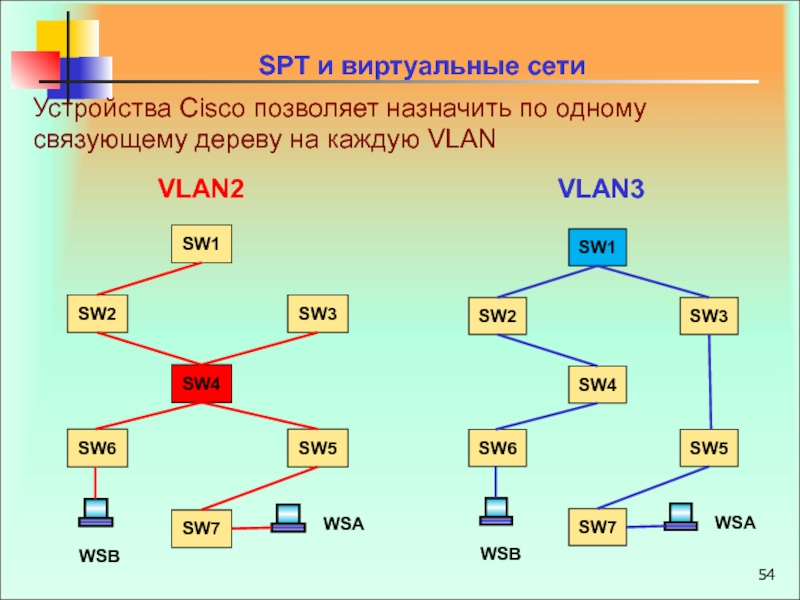 SPT и виртуальные сети

Устройства Cisco позволяет назначить по одному связующему дереву на каждую VLAN

VLAN2

SW1

SW2

SW3

SW4

SW6

SW5

SW7

WSA

WSB

VLAN3

SW1

SW2

SW3

SW4

SW6

SW5

SW7

WSA

WSB

54